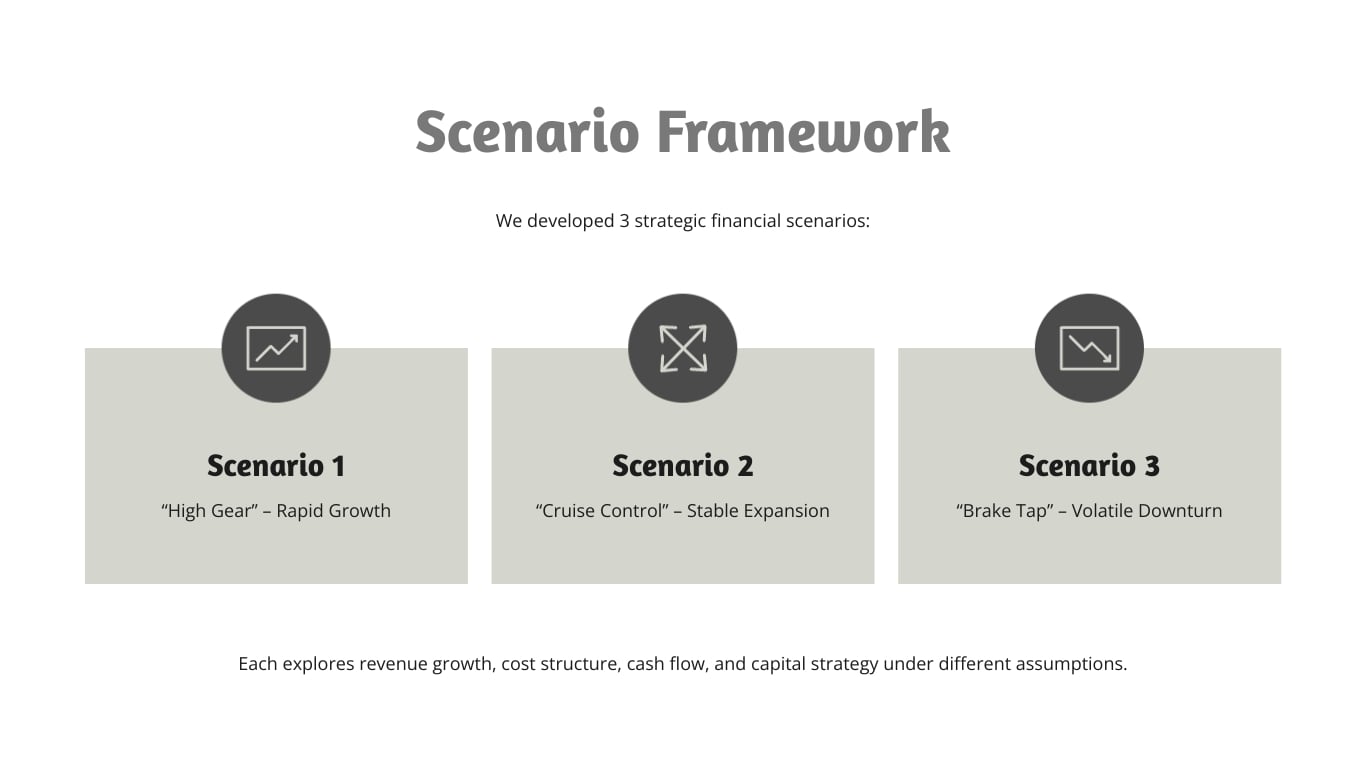 Scenario Framework

We developed 3 strategic financial scenarios:

Scenario 1

“High Gear” – Rapid Growth

Scenario 2

“Cruise Control” – Stable Expansion

Scenario 3

“Brake Tap” – Volatile Downturn

Each explores revenue growth, cost structure, cash flow, and capital strategy under different assumptions.